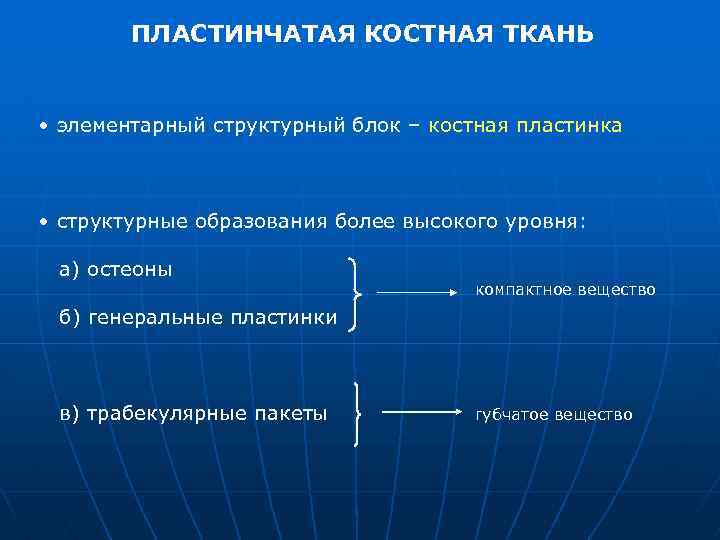 ПЛАСТИНЧАТАЯ КОСТНАЯ ТКАНЬ

• элементарный структурный блок – костная пластинка

• структурные образования более высокого уровня:

а) остеоны

б) генеральные пластинки

компактное вещество

в) трабекулярные пакеты

губчатое вещество